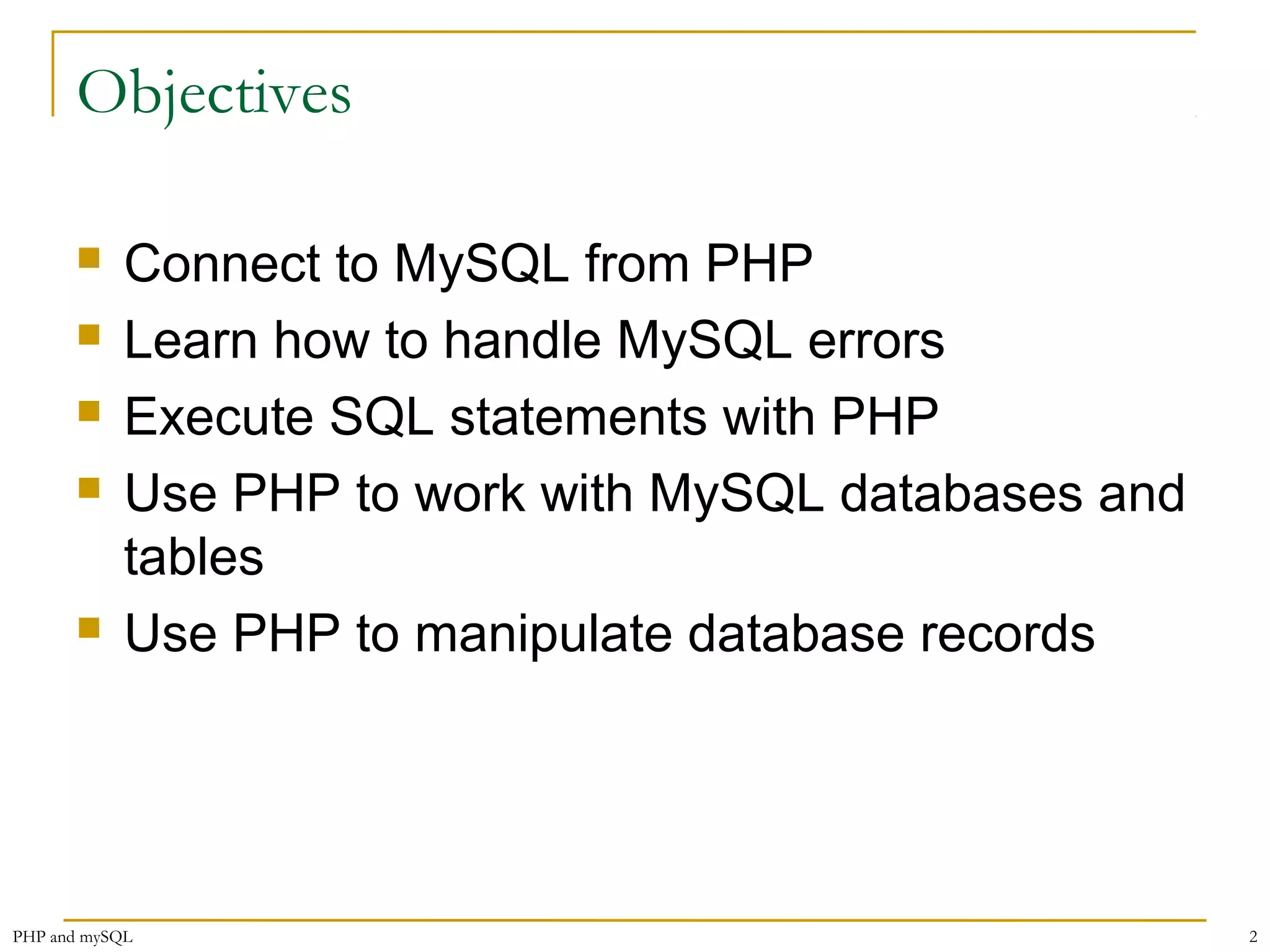 Objectives

- Connect to MySQL from PHP
- Learn how to handle MySQL errors
- Execute SQL statements with PHP
- Use PHP to work with MySQL databases and tables
- Use PHP to manipulate database records

PHP and mySQL

2